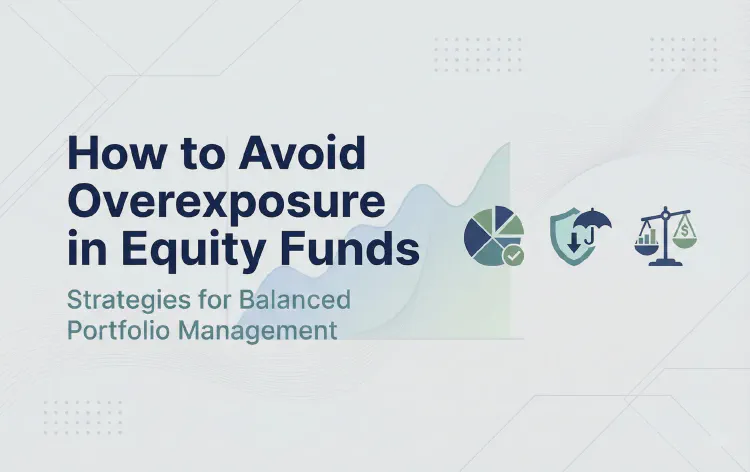 How to Avoid Overexposure in Equity Funds

Strategies for Balanced Portfolio Management

$